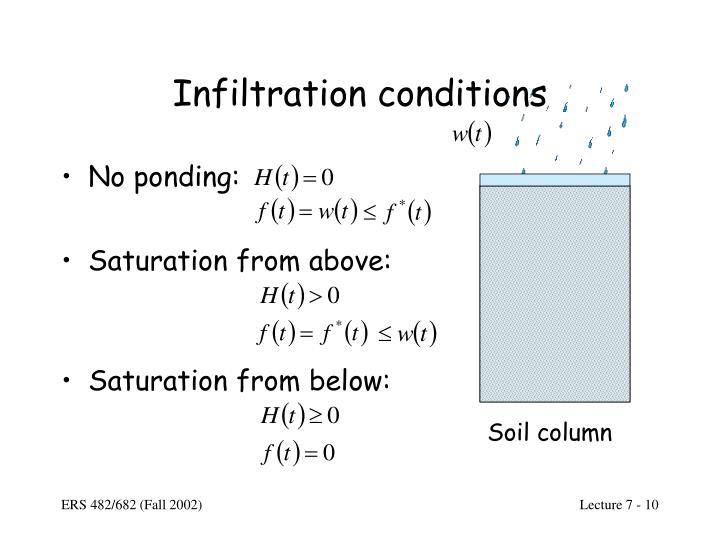 Infiltration conditions

$w(t)$

• No ponding: $H(t) = 0$

$f(t) = w(t) \leq f^*(t)$

• Saturation from above:

$H(t) > 0$

$f(t) = f^*(t) \leq w(t)$

• Saturation from below:

$H(t) \geq 0$

$f(t) = 0$

Soil column

ERS 482/682 (Fall 2002)

Lecture 7 - 10